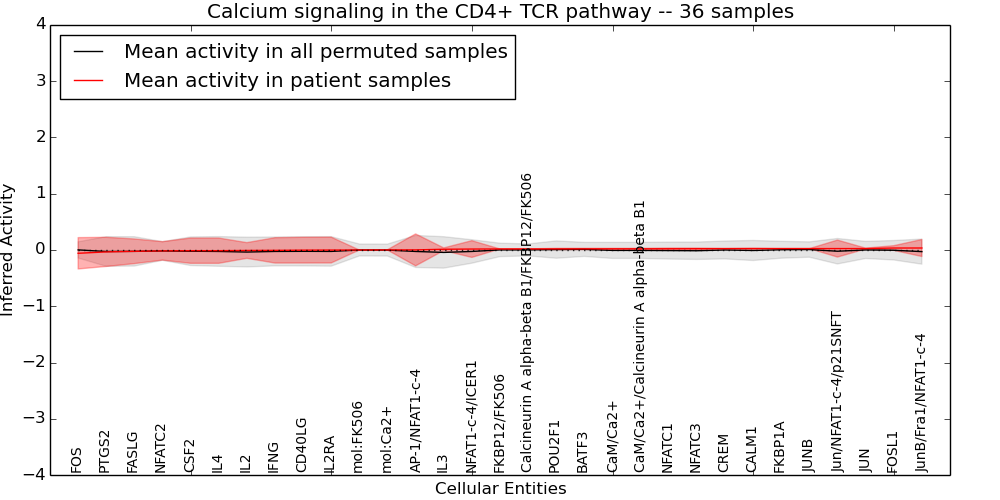 Calcium signaling in the CD4+ TCR pathway -- 36 samples

Mean activity in all permuted samples
Mean activity in patient samples

Inferred Activity

4
3
2
1
0
−1
−2
−3
−4

FOS
PTGS2
FASLG
NFATC2
CSF2
IL4
IL2
IFNG
CD40LG
IL2RA
mol:FK506
mol:Ca2+
AP-1/NFAT1-c-4
IL3
NFAT1-c-4/ICER1
FKBP12/FK506
Calcineurin A alpha-beta B1/FKBP12/FK506
POU2F1
BATF3
CaM/Ca2+
CaM/Ca2+/Calcineurin A alpha-beta B1
NFATC1
NFATC3
CREM
CALM1
FKBP1A
JUNB
Jun/NFAT1-c-4/p21SNFT
JUN
FOSL1
JunB/Fra1/NFAT1-c-4

Cellular Entities